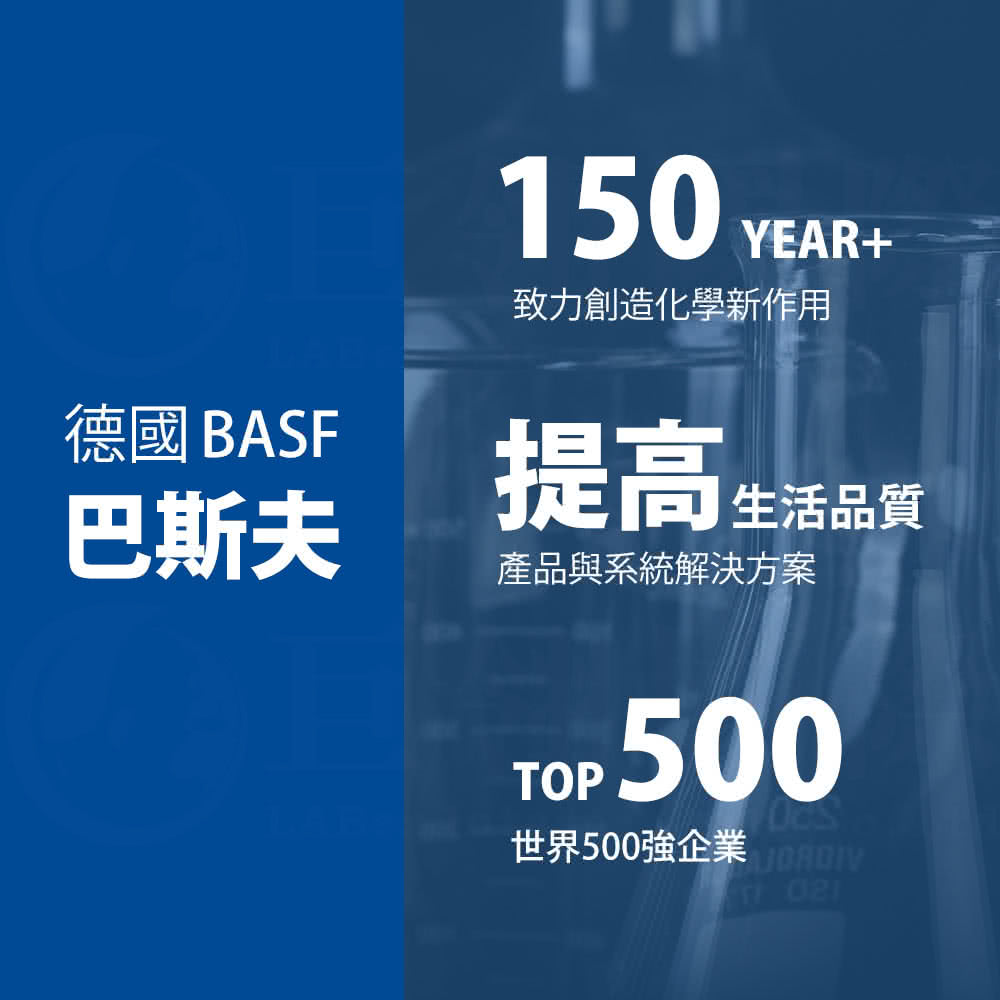 德國 BASF
巴斯夫

150 YEAR+
致力創造化學新作用

提高生活品質
產品與系統解決方案

TOP 500
世界500強企業